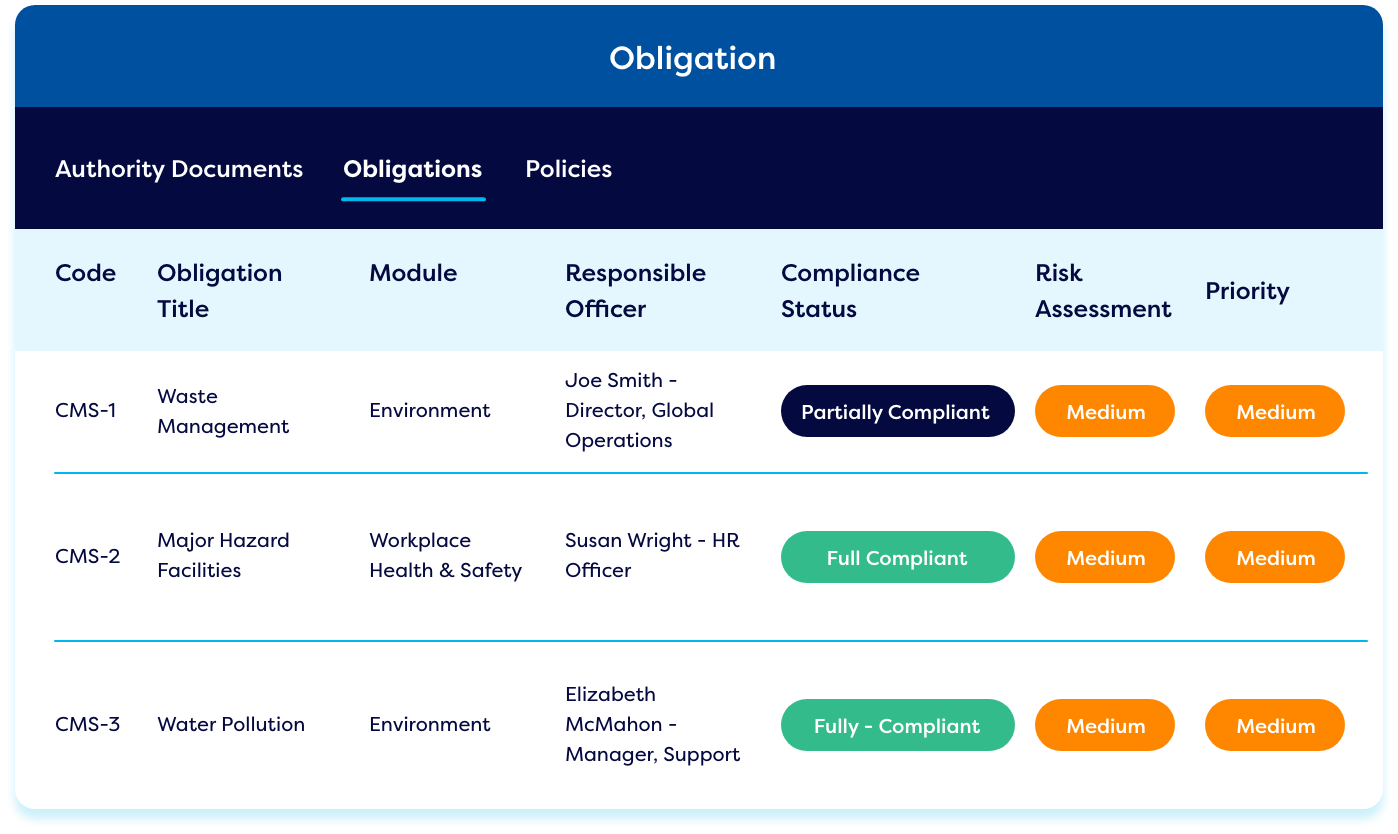 Obligation

Authority Documents Obligations Policies

| Code | Obligation Title | Module | Responsible Officer | Compliance Status | Risk Assessment | Priority |
|---|---|---|---|---|---|---|
| CMS-1 | Waste Management | Environment | Joe Smith - Director, Global Operations | Partially Compliant | Medium | Medium |
| CMS-2 | Major Hazard Facilities | Workplace Health & Safety | Susan Wright - HR Officer | Full Compliant | Medium | Medium |
| CMS-3 | Water Pollution | Environment | Elizabeth McMahon - Manager, Support | Fully - Compliant | Medium | Medium |